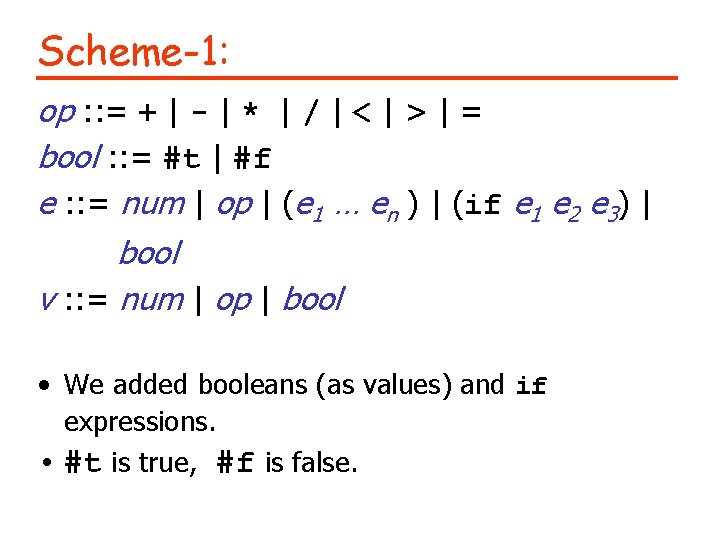 Scheme-1:

op ::= + | - | * | / | < | > | =

bool ::= #t | #f

e ::= num | op | ($e_1$ … $e_n$ ) | (if $e_1$ $e_2$ $e_3$) | bool

v ::= num | op | bool

• We added booleans (as values) and if expressions.

• #t is true, #f is false.